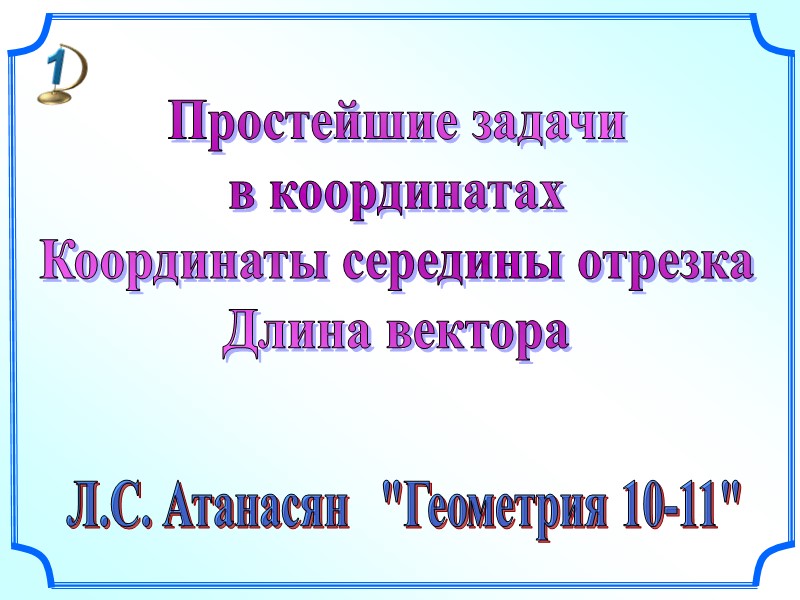 1

Простейшие задачи в координатах
Координаты середины отрезка
Длина вектора

Л.С. Атанасян "Геометрия 10-11"